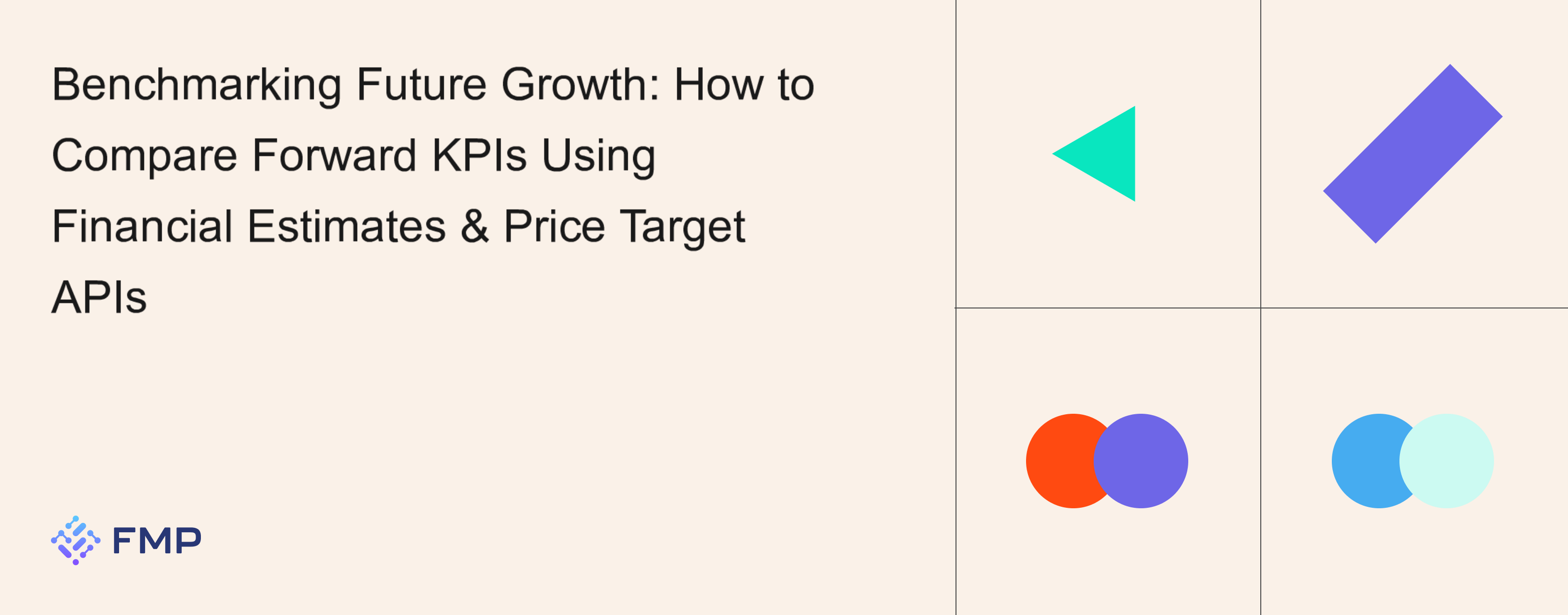 Benchmarking Future Growth: How to Compare Forward KPIs Using Financial Estimates & Price Target APIs

FMP